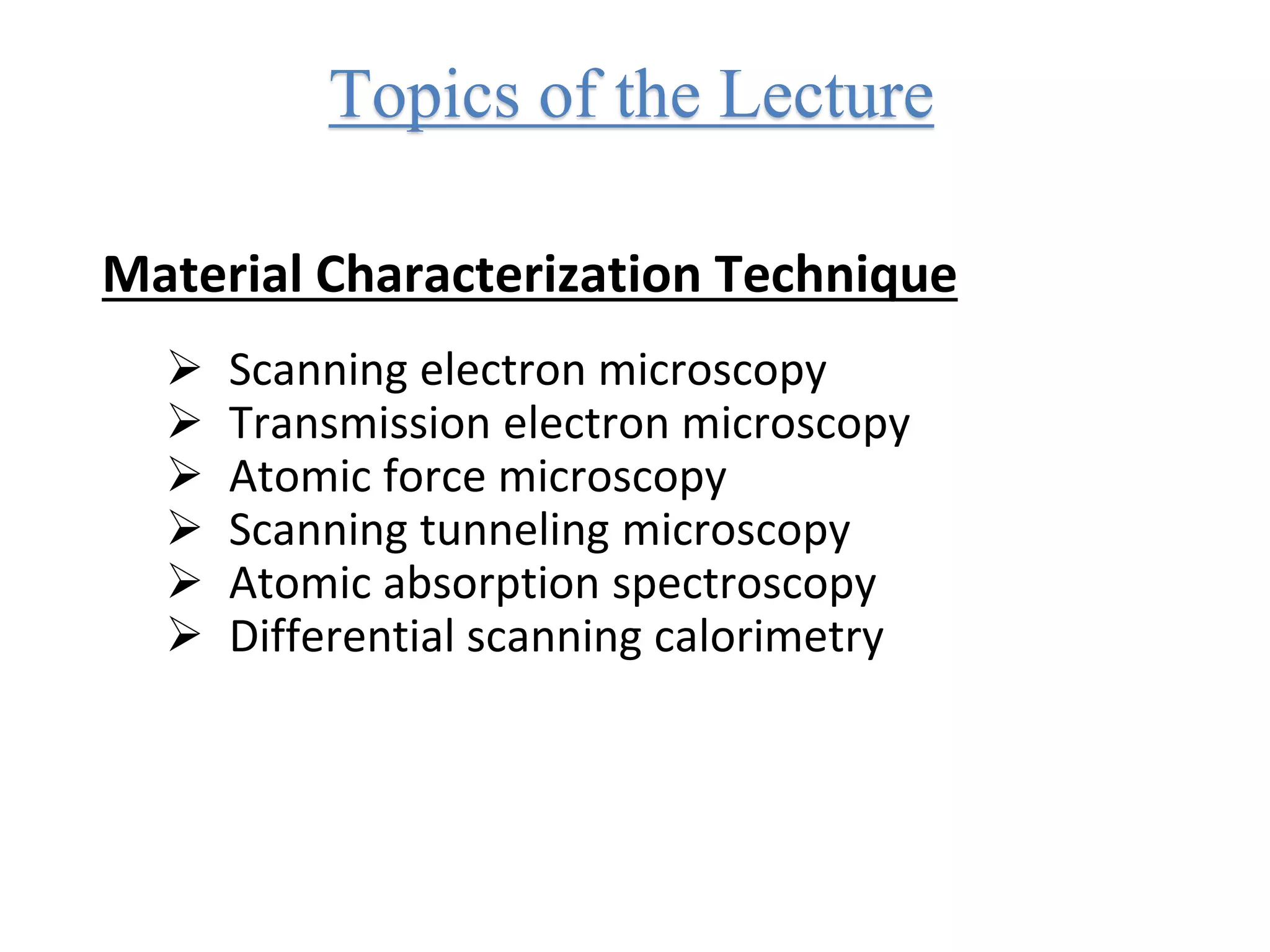 Topics of the Lecture

Material Characterization Technique

➢ Scanning electron microscopy
➢ Transmission electron microscopy
➢ Atomic force microscopy
➢ Scanning tunneling microscopy
➢ Atomic absorption spectroscopy
➢ Differential scanning calorimetry